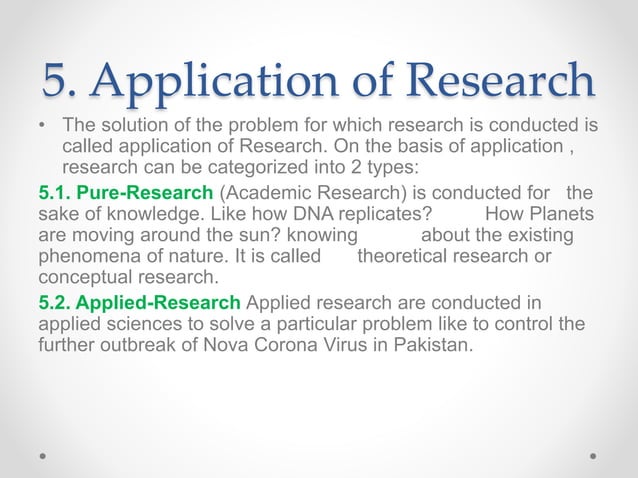 5. Application of Research

• The solution of the problem for which research is conducted is called application of Research. On the basis of application , research can be categorized into 2 types:

5.1. Pure-Research (Academic Research) is conducted for the sake of knowledge. Like how DNA replicates? How Planets are moving around the sun? knowing about the existing phenomena of nature. It is called theoretical research or conceptual research.

5.2. Applied-Research Applied research are conducted in applied sciences to solve a particular problem like to control the further outbreak of Nova Corona Virus in Pakistan.